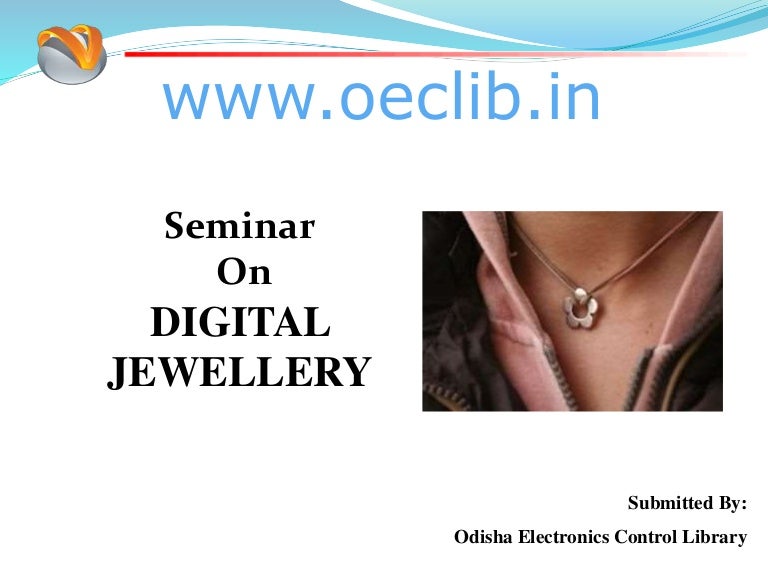 www.oeclib.in

Seminar
On
DIGITAL
JEWELLERY

Submitted By:
Odisha Electronics Control Library